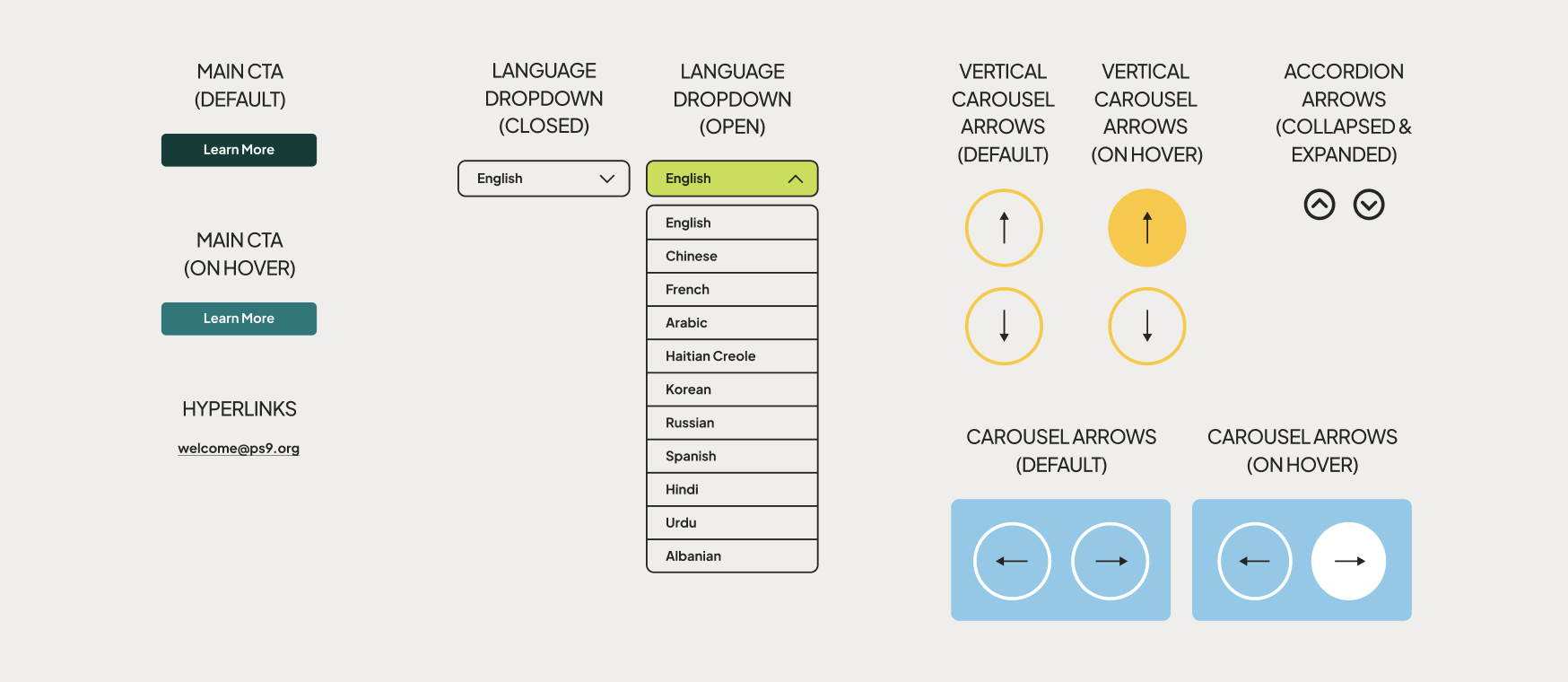 MAIN CTA (DEFAULT)

Learn More

MAIN CTA (ON HOVER)

Learn More

HYPERLINKS

welcome@ps9.org

LANGUAGE DROPDOWN (CLOSED)

English

LANGUAGE DROPDOWN (OPEN)

English

English
Chinese
French
Arabic
Haitian Creole
Korean
Russian
Spanish
Hindi
Urdu
Albanian

VERTICAL CAROUSEL ARROWS (DEFAULT)

VERTICAL CAROUSEL ARROWS (ON HOVER)

ACCORDION ARROWS (COLLAPSED & EXPANDED)

CAROUSEL ARROWS (DEFAULT)

CAROUSEL ARROWS (ON HOVER)